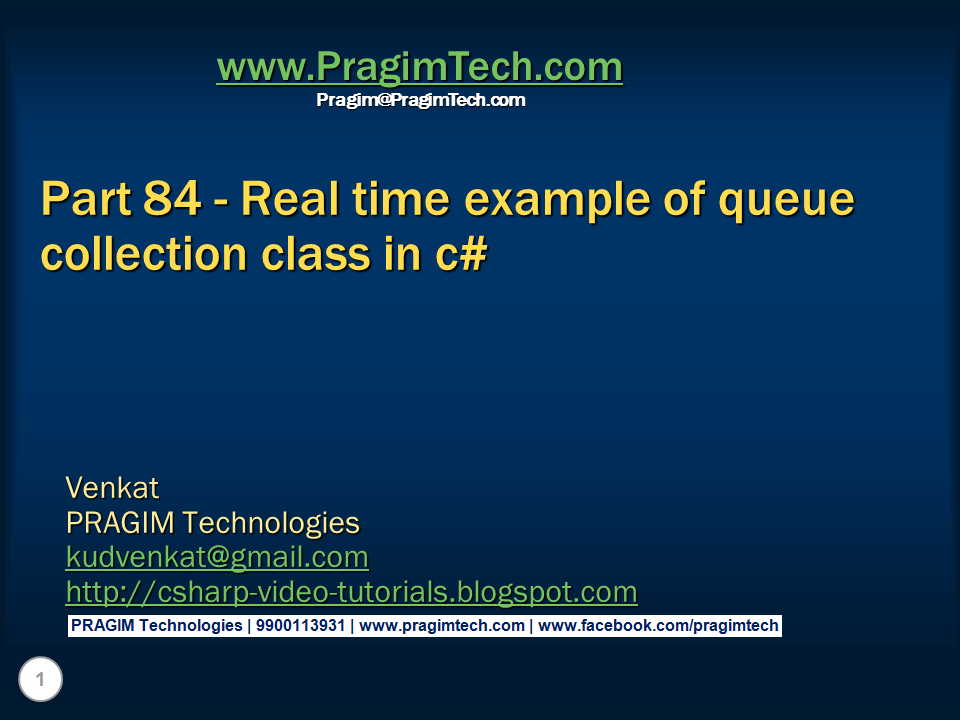 www.PragimTech.com
Pragim@PragimTech.com

Part 84 - Real time example of queue collection class in c#

Venkat
PRAGIM Technologies
kudvenkat@gmail.com
http://csharp-video-tutorials.blogspot.com

PRAGIM Technologies | 9900113931 | www.pragimtech.com | www.facebook.com/pragimtech

1